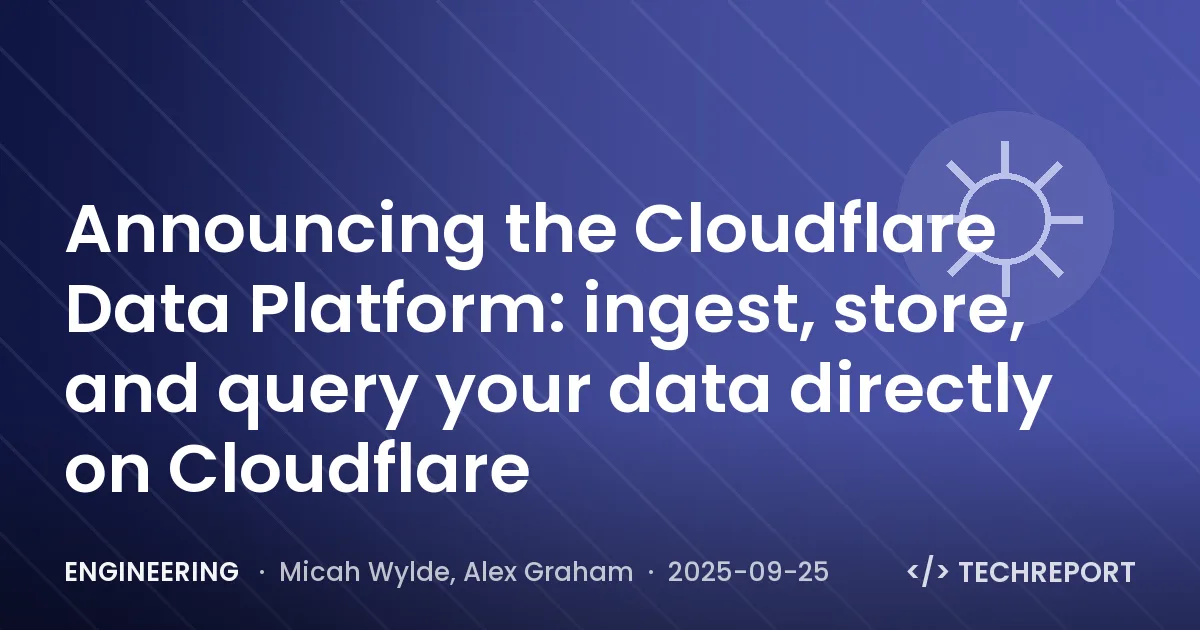 Announcing the Cloudflare Data Platform: ingest, store, and query your data directly on Cloudflare

ENGINEERING · Micah Wylde, Alex Graham · 2025-09-25

</> TECHREPORT